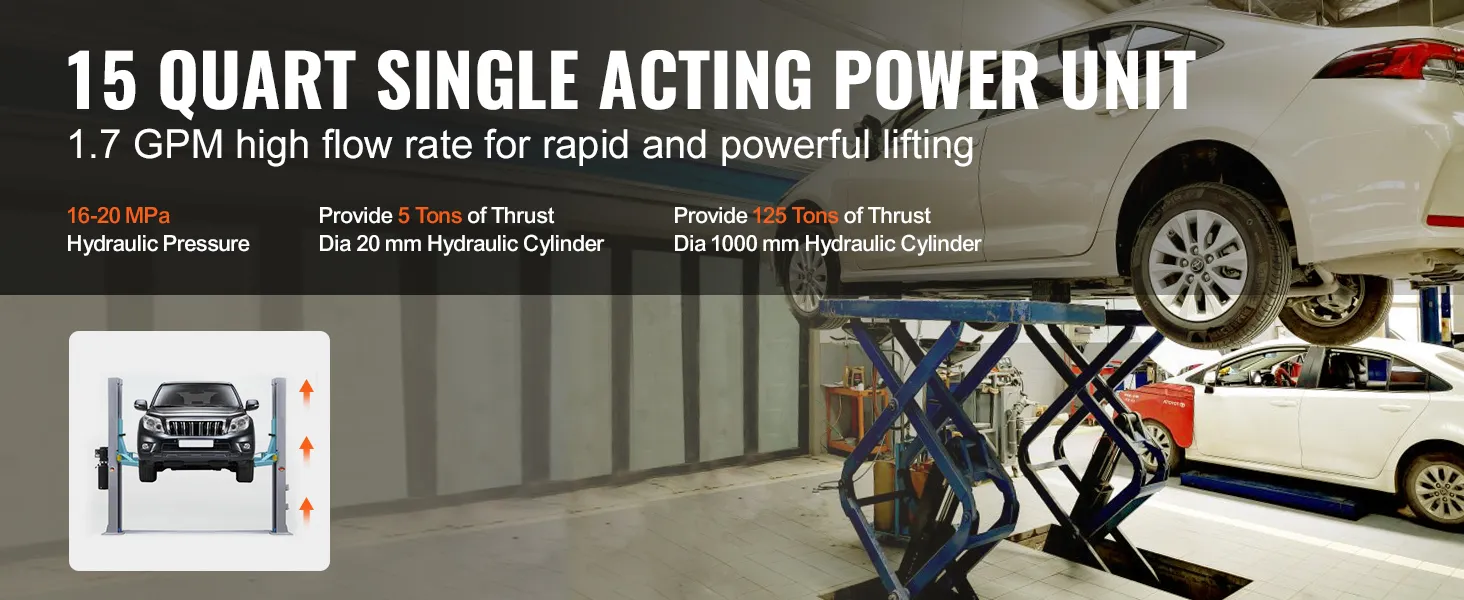 15 QUART SINGLE ACTING POWER UNIT
1.7 GPM high flow rate for rapid and powerful lifting

16-20 MPa
Hydraulic Pressure

Provide 5 Tons of Thrust
Dia 20 mm Hydraulic Cylinder

Provide 125 Tons of Thrust
Dia 1000 mm Hydraulic Cylinder